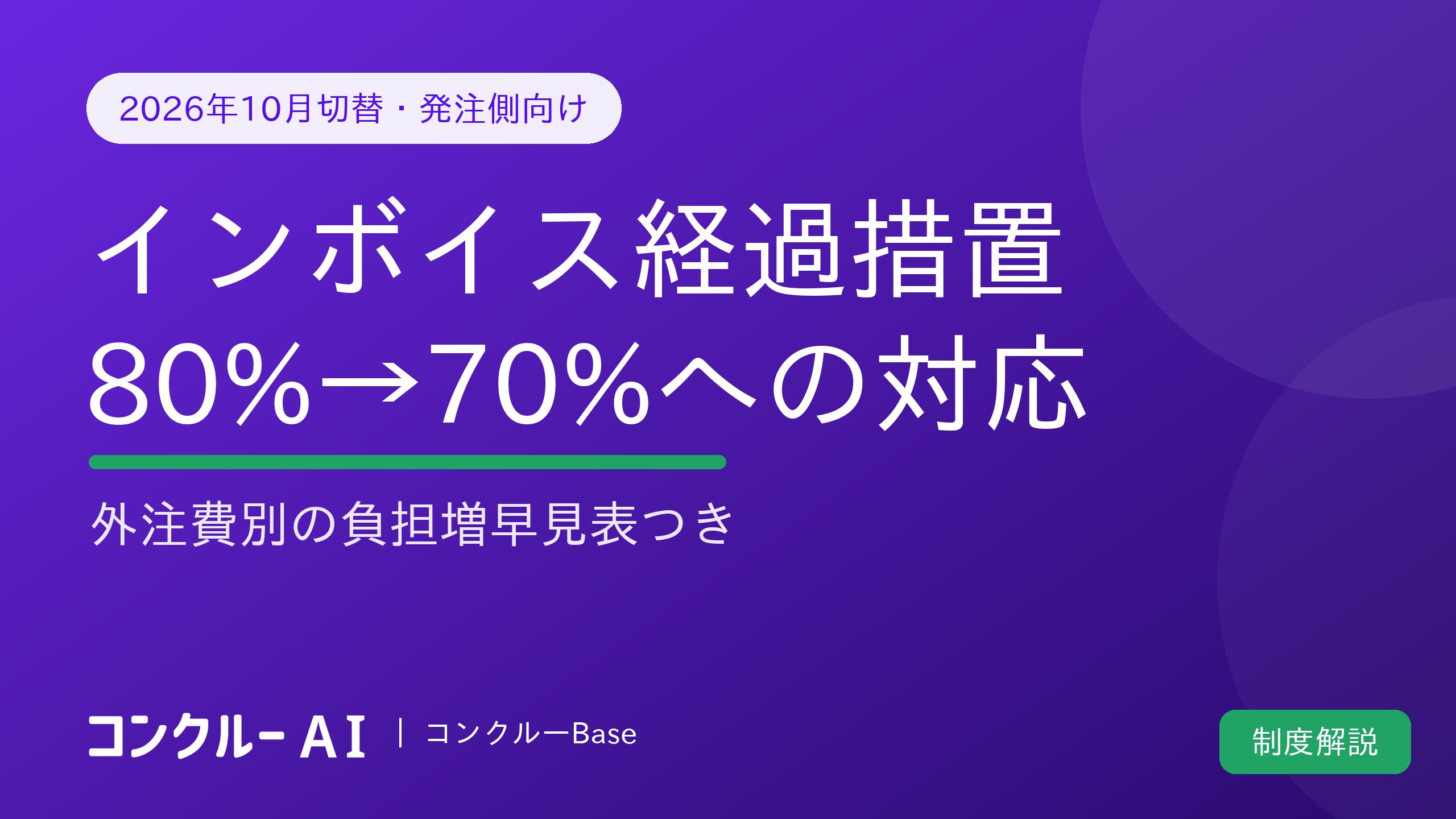 2026年10月切替・発注側向け

インボイス経過措置
80%→70%への対応

外注費別の負担増早見表つき

コンクルー AI | コンクルーBase

制度解説